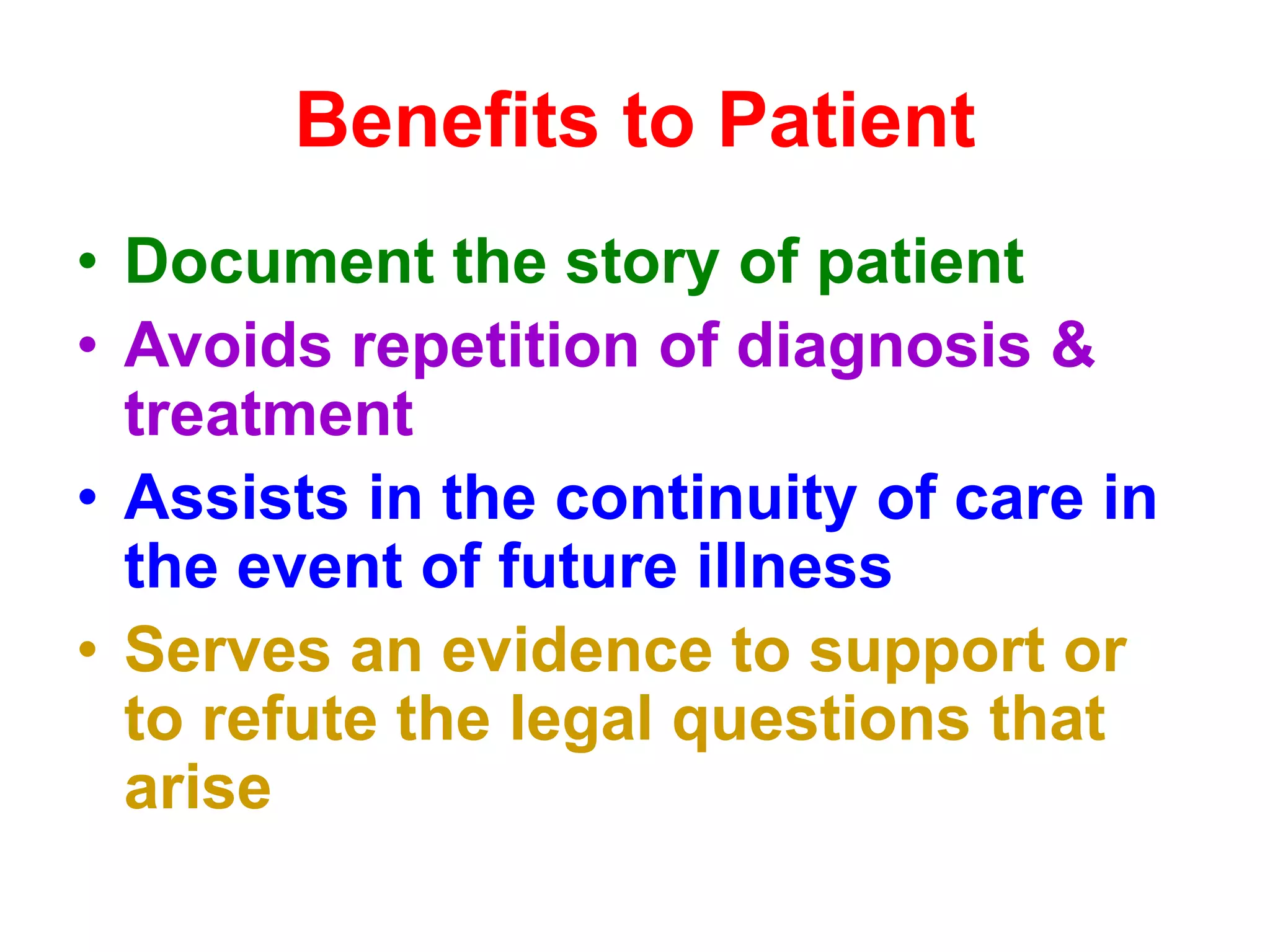 Benefits to Patient

• Document the story of patient
• Avoids repetition of diagnosis & treatment
• Assists in the continuity of care in the event of future illness
• Serves an evidence to support or to refute the legal questions that arise